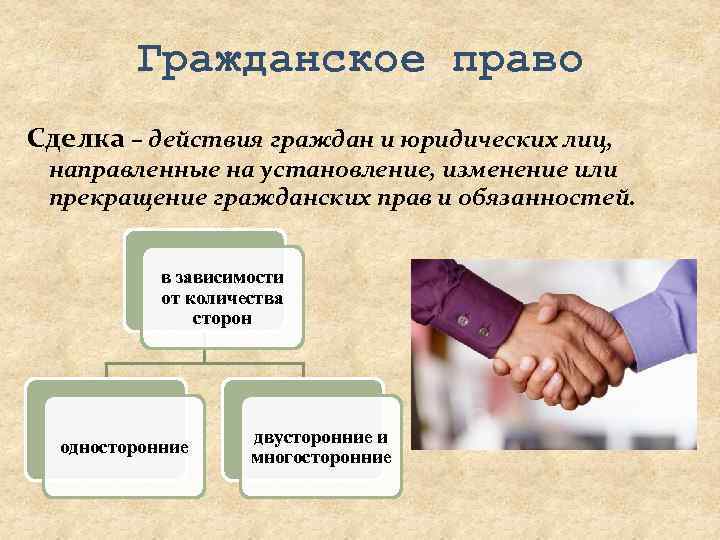 Гражданское право

Сделка – действия граждан и юридических лиц, направленные на установление, изменение или прекращение гражданских прав и обязанностей.

в зависимости от количества сторон

односторонние

двусторонние и многосторонние